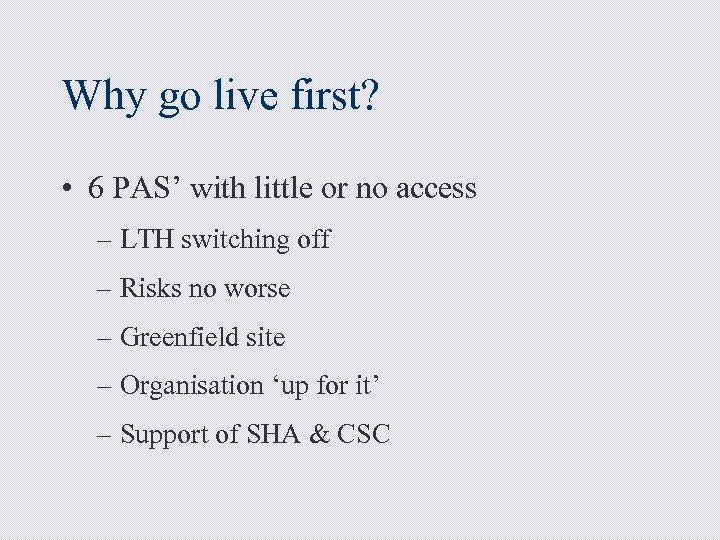 Why go live first?

• 6 PAS’ with little or no access

– LTH switching off

– Risks no worse

– Greenfield site

– Organisation ‘up for it’

– Support of SHA & CSC